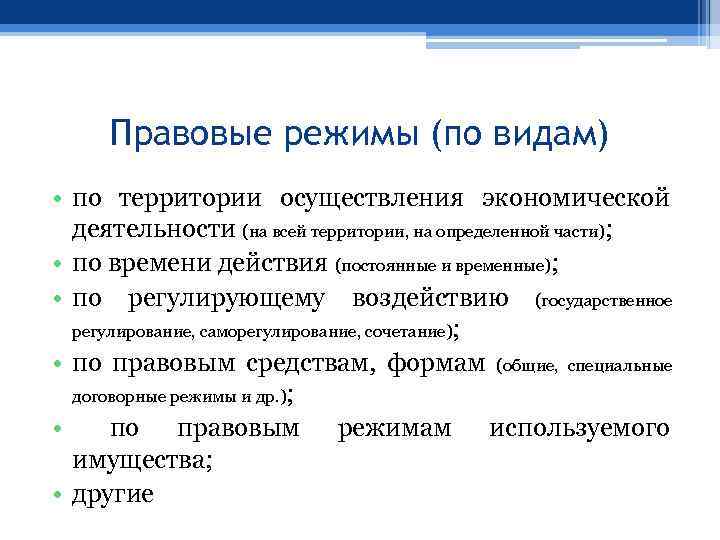 Правовые режимы (по видам)

• по территории осуществления экономической деятельности (на всей территории, на определенной части);
• по времени действия (постоянные и временные);
• по регулирующему воздействию (государственное регулирование, саморегулирование, сочетание);
• по правовым средствам, формам (общие, специальные договорные режимы и др.);
• по правовым режимам используемого имущества;
• другие